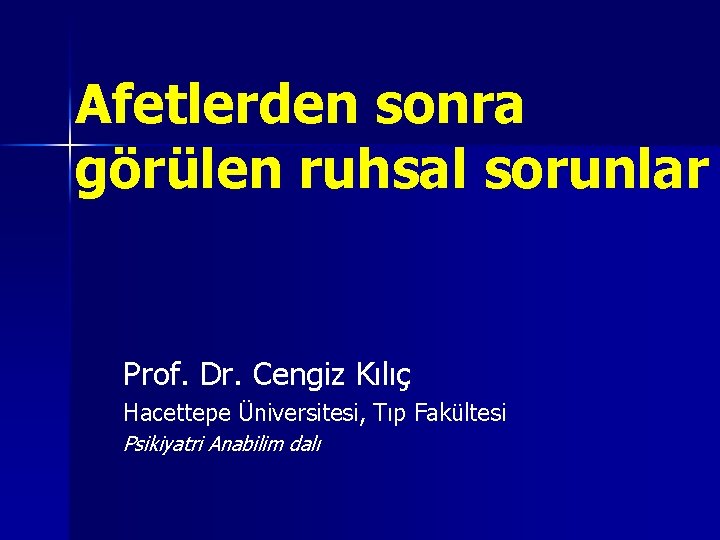 Afetlerden sonra görülen ruhsal sorunlar

Prof. Dr. Cengiz Kılıç

Hacettepe Üniversitesi, Tıp Fakültesi

Psikiyatri Anabilim dalı